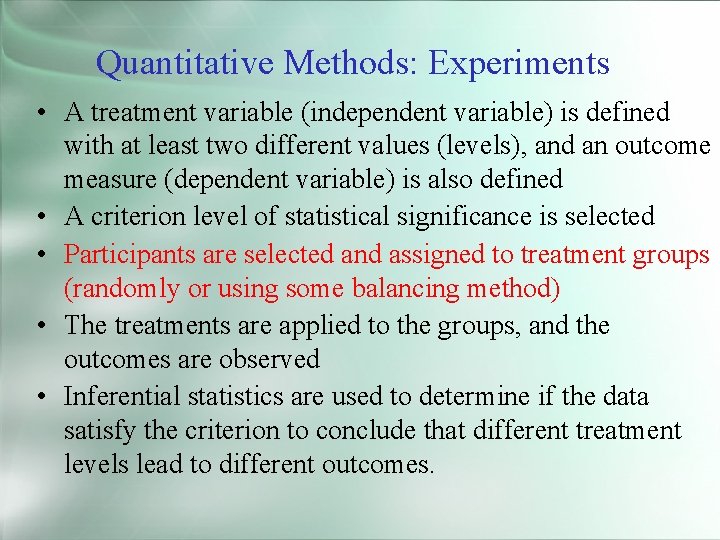 Quantitative Methods: Experiments

• A treatment variable (independent variable) is defined with at least two different values (levels), and an outcome measure (dependent variable) is also defined

• A criterion level of statistical significance is selected

• Participants are selected and assigned to treatment groups (randomly or using some balancing method)

• The treatments are applied to the groups, and the outcomes are observed

• Inferential statistics are used to determine if the data satisfy the criterion to conclude that different treatment levels lead to different outcomes.